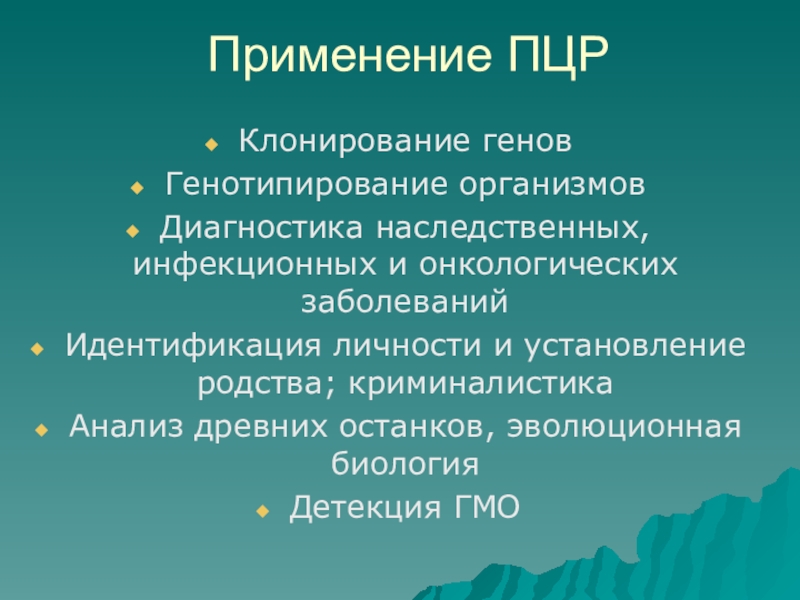 Применение ПЦР

- Клонирование генов
- Генотипирование организмов
- Диагностика наследственных, инфекционных и онкологических заболеваний
- Идентификация личности и установление родства; криминалистика
- Анализ древних останков, эволюционная биология
- Детекция ГМО